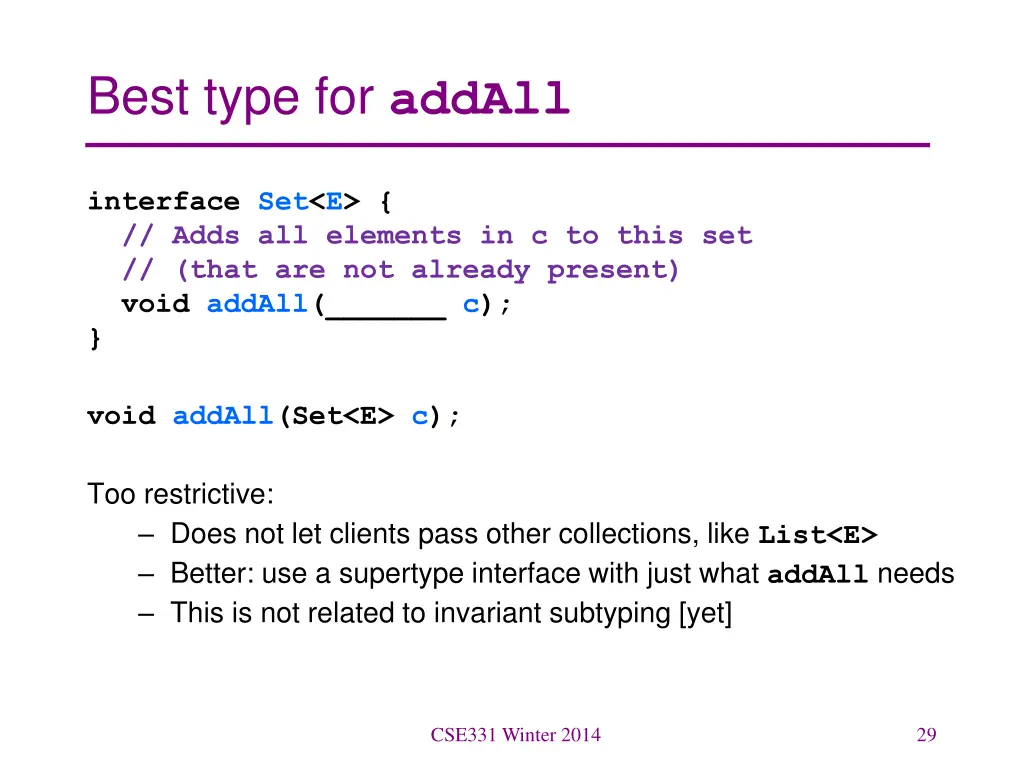 Best type for addAll

interface Set<E> {
  // Adds all elements in c to this set
  // (that are not already present)
  void addAll(_______ c);
}

void addAll(Set<E> c);

Too restrictive:

– Does not let clients pass other collections, like List<E>
– Better: use a supertype interface with just what addAll needs
– This is not related to invariant subtyping [yet]

CSE331 Winter 2014

29